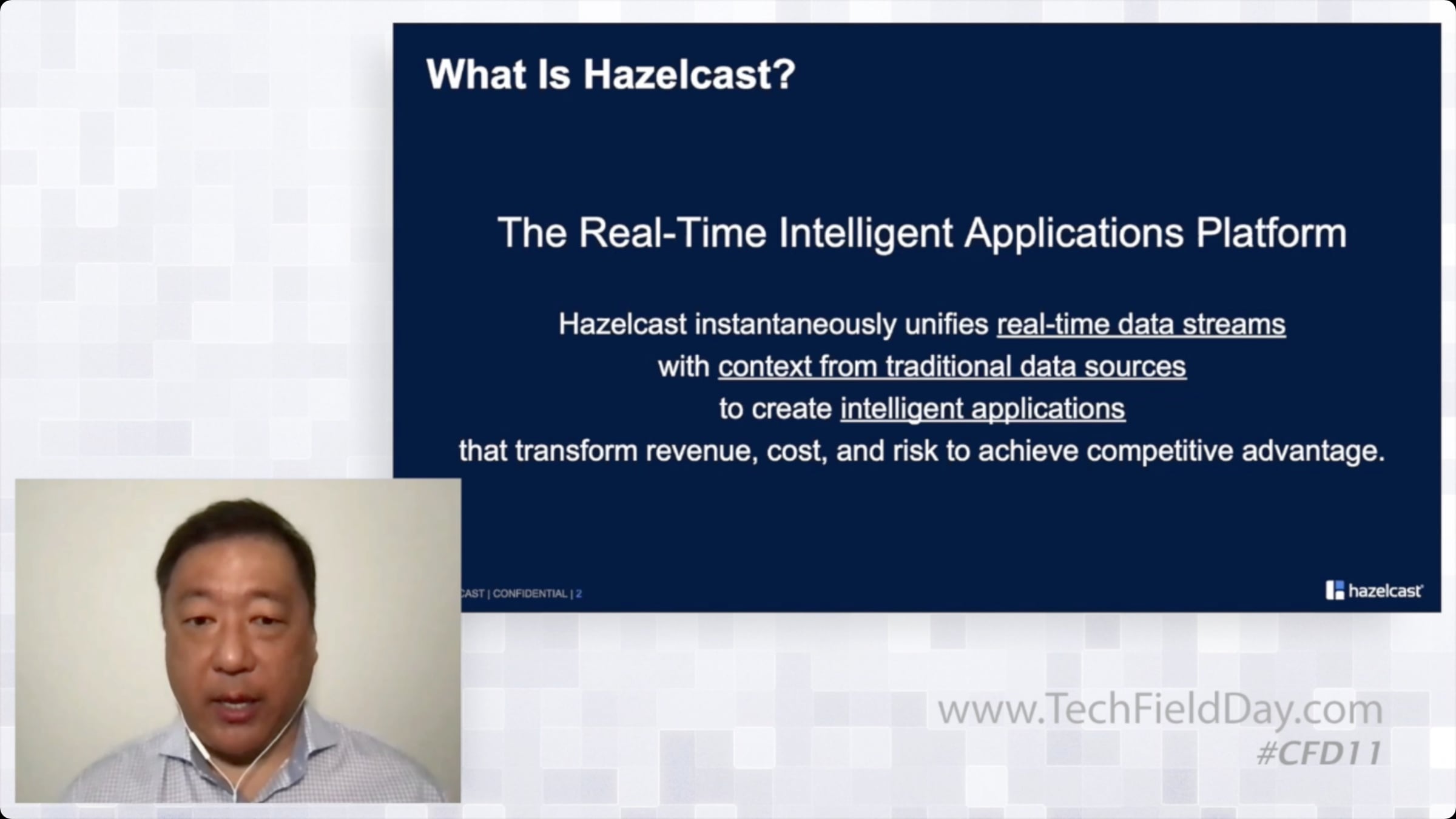 What Is Hazelcast?

The Real-Time Intelligent Applications Platform

Hazelcast instantaneously unifies real-time data streams with context from traditional data sources to create intelligent applications that transform revenue, cost, and risk to achieve competitive advantage.

CAST | CONFIDENTIAL | 2

hazelcast

www.TechFieldDay.com
#CFD11